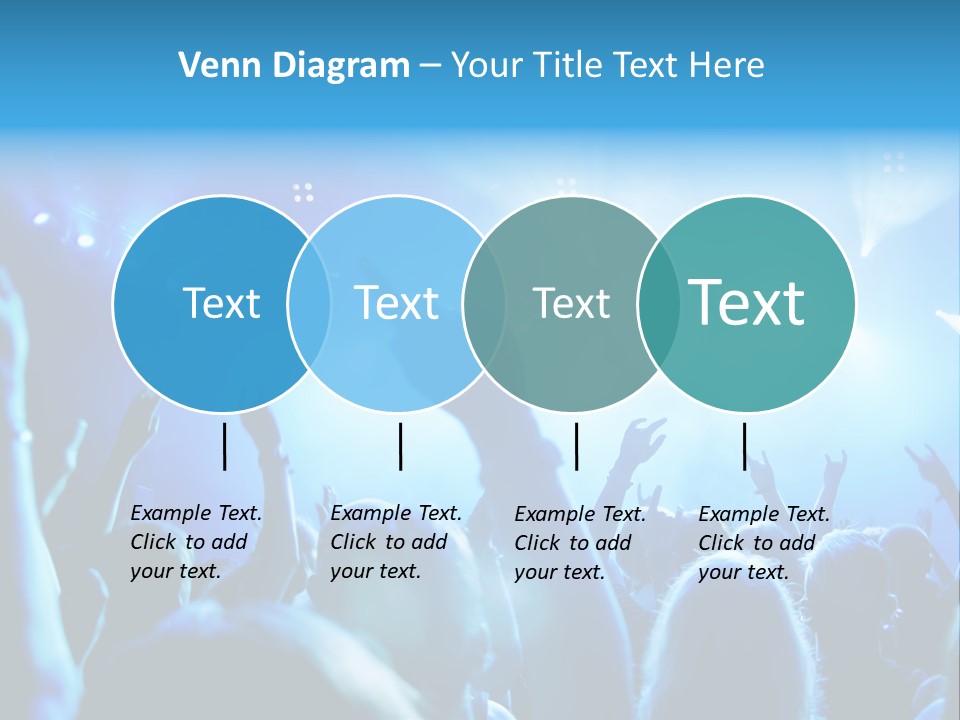 Venn Diagram – Your Title Text Here

Text

Text

Text

Text

Example Text. Click to add your text.

Example Text. Click to add your text.

Example Text. Click to add your text.

Example Text. Click to add your text.